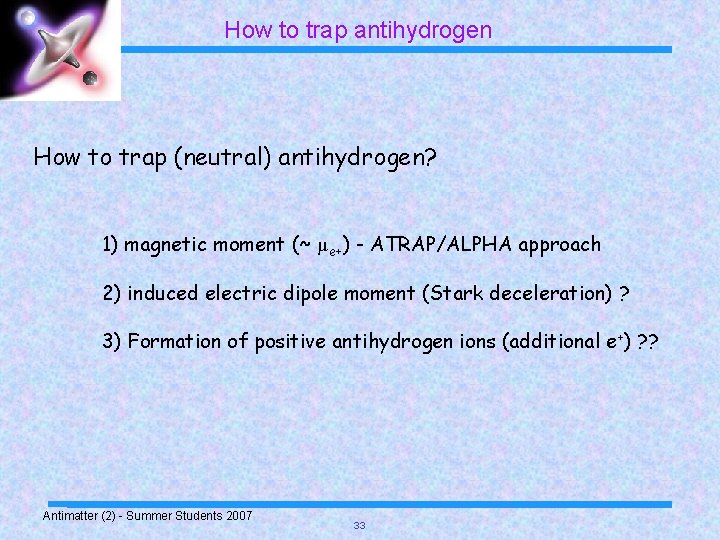 How to trap antihydrogen

How to trap (neutral) antihydrogen?

1) magnetic moment (~ $\mu_{e+}$) - ATRAP/ALPHA approach

2) induced electric dipole moment (Stark deceleration) ?

3) Formation of positive antihydrogen ions (additional $e^+$) ??

Antimatter (2) - Summer Students 2007

33